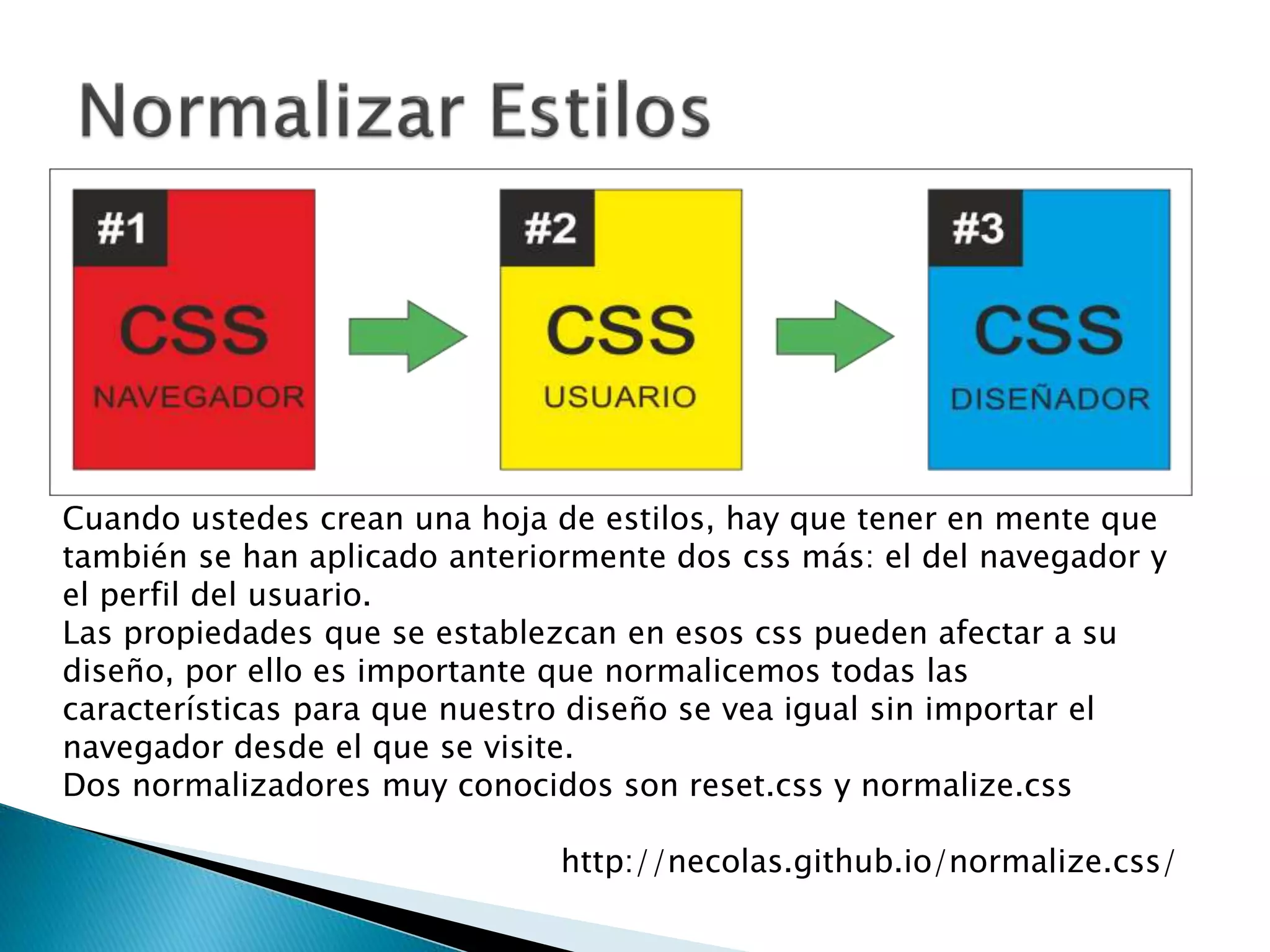 Normalizar Estilos

#1
CSS
NAVEGADOR

#2
CSS
USUARIO

#3
CSS
DISEÑADOR

Cuando ustedes crean una hoja de estilos, hay que tener en mente que también se han aplicado anteriormente dos css más: el del navegador y el perfil del usuario.
Las propiedades que se establezcan en esos css pueden afectar a su diseño, por ello es importante que normalicemos todas las características para que nuestro diseño se vea igual sin importar el navegador desde el que se visite.
Dos normalizadores muy conocidos son reset.css y normalize.css

http://necolas.github.io/normalize.css/